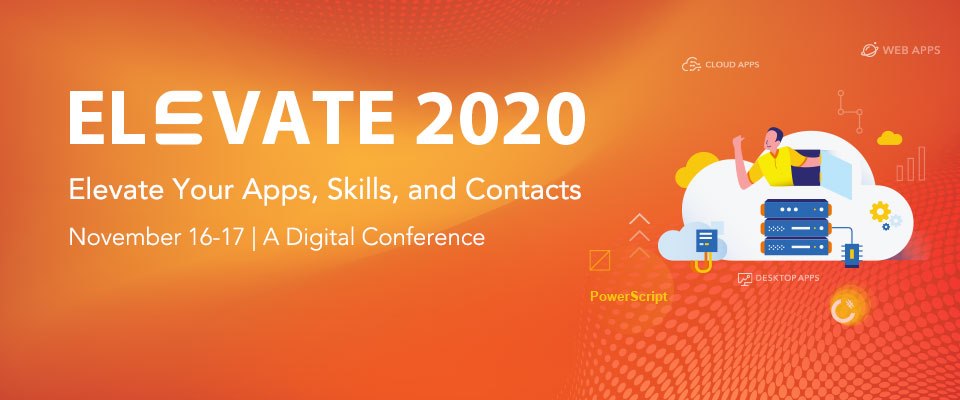 ELEVATE 2020

Elevate Your Apps, Skills, and Contacts

November 16-17 | A Digital Conference

CLOUD APPS

WEB APPS

DESKTOP APPS

PowerScript